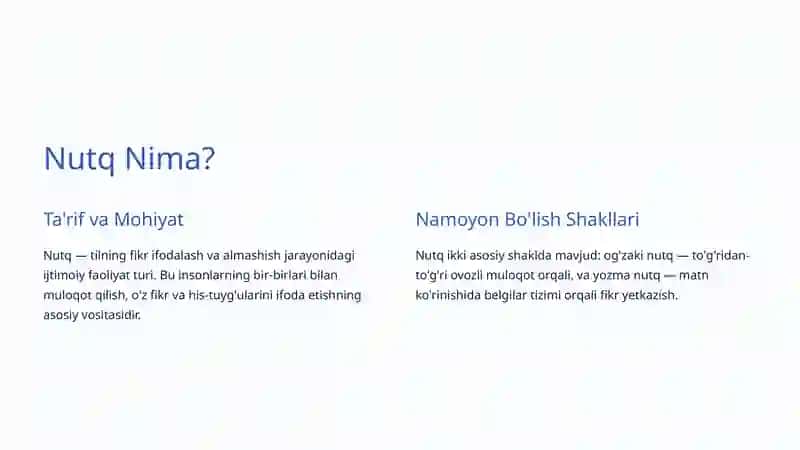 Nutq Nima?

Ta'rif va Mohiyat

Nutq — tilning fikr ifodalash va almashish jarayonidagi ijtimoiy faoliyat turi. Bu insonlarning bir-birlari bilan muloqot qilish, o'z fikr va his-tuyg'ularini ifoda etishning asosiy vositasidir.

Namoyon Bo'lish Shakllari

Nutq ikki asosiy shaklda mavjud: og'zaki nutq — to'g'ridan-to'g'ri ovozli muloqot orqali, va yozma nutq — matn ko'rinishida belgilar tizimi orqali fikr yetkazish.